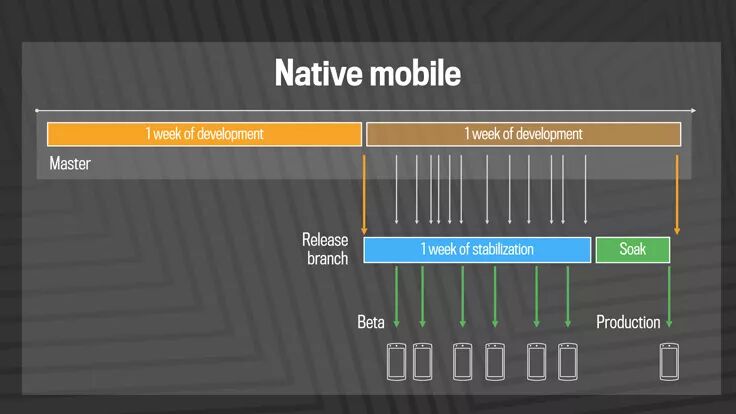 Native mobile

1 week of development

1 week of development

Master

Release branch

1 week of stabilization

Soak

Beta

Production